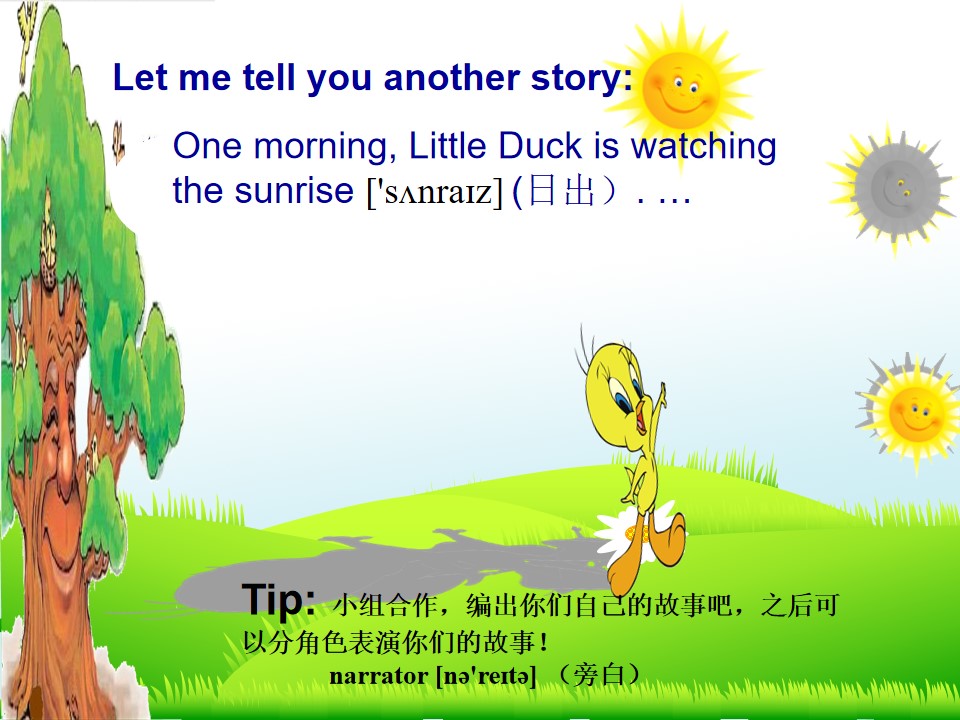 Let me tell you another story:

One morning, Little Duck is watching the sunrise ['sʌnraɪz] (日出）. …

Tip: 小组合作，编出你们自己的故事吧，之后可以分角色表演你们的故事！

narrator [nə'reɪtə] （旁白）